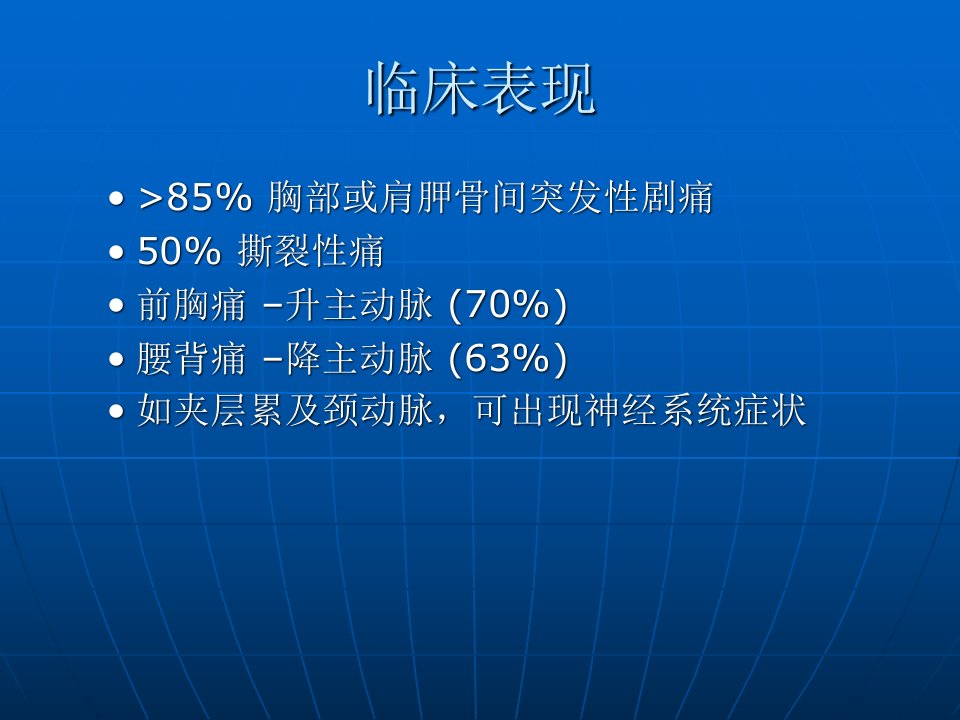 临床表现

• >85% 胸部或肩胛骨间突发性剧痛
• 50% 撕裂性痛
• 前胸痛 –升主动脉 (70%)
• 腰背痛 –降主动脉 (63%)
• 如夹层累及颈动脉，可出现神经系统症状